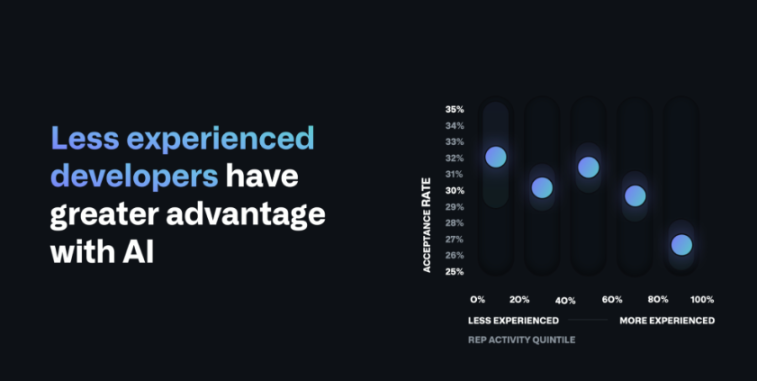 Less experienced developers have greater advantage with AI

ACCEPTANCE RATE

35%
34%
33%
32%
31%
30%
29%
28%
27%
26%
25%

0% 20% 40% 60% 80% 100%

LESS EXPERIENCED MORE EXPERIENCED

REP ACTIVITY QUINTILE